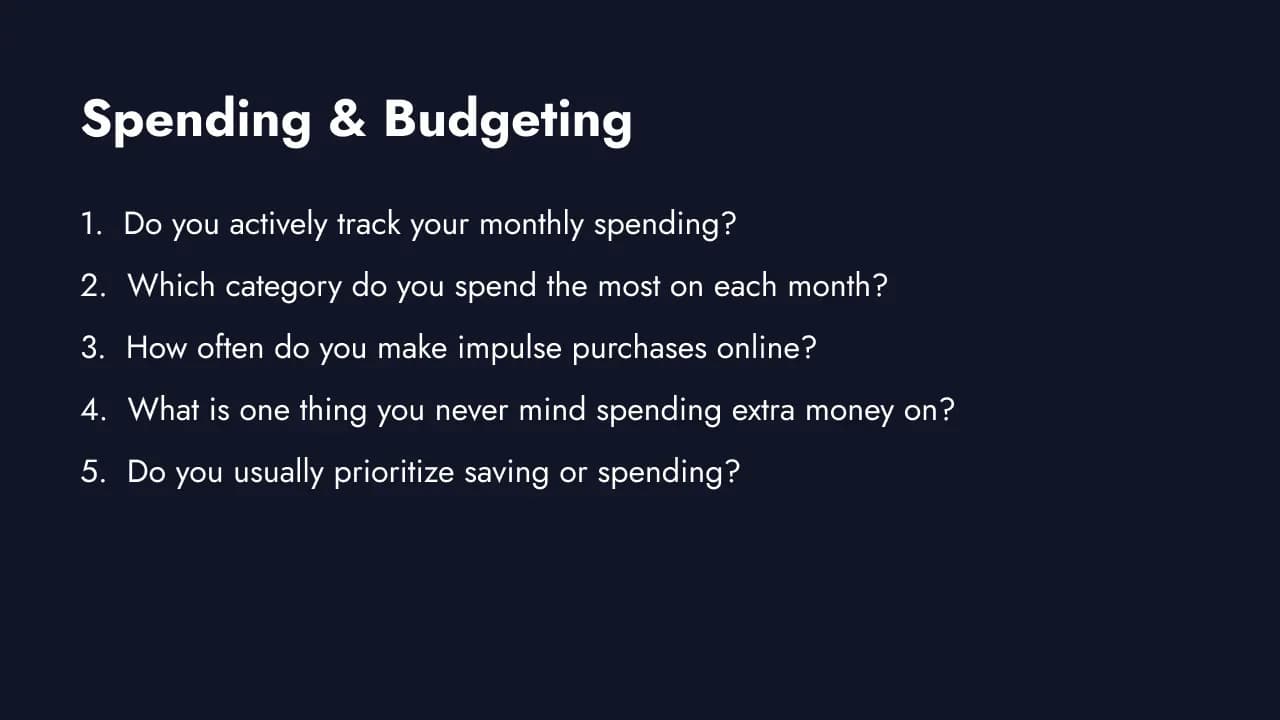 Spending & Budgeting

1. Do you actively track your monthly spending?
2. Which category do you spend the most on each month?
3. How often do you make impulse purchases online?
4. What is one thing you never mind spending extra money on?
5. Do you usually prioritize saving or spending?